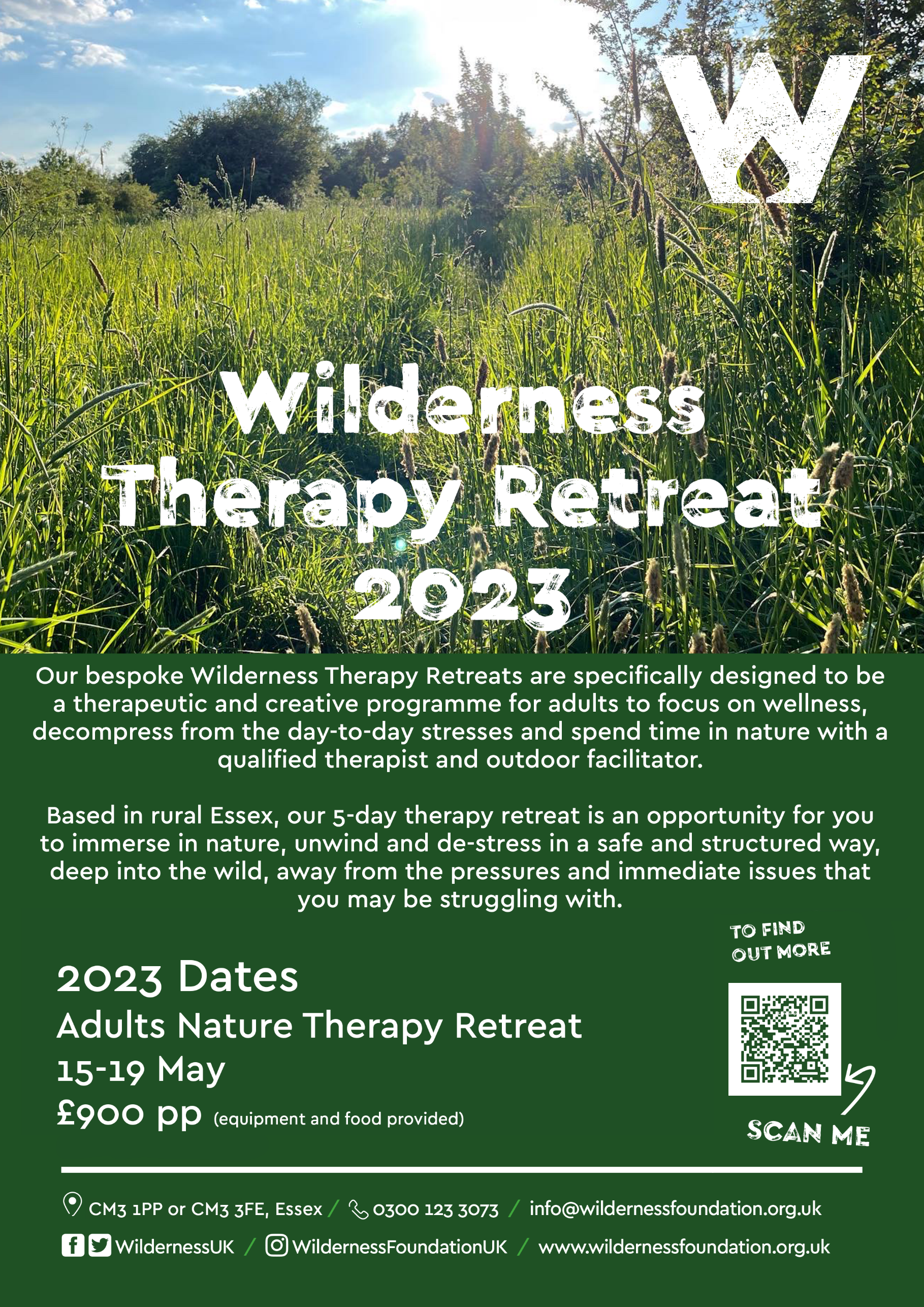 W

Wilderness Therapy Retreat 2023

Our bespoke Wilderness Therapy Retreats are specifically designed to be a therapeutic and creative programme for adults to focus on wellness, decompress from the day-to-day stresses and spend time in nature with a qualified therapist and outdoor facilitator.

Based in rural Essex, our 5-day therapy retreat is an opportunity for you to immerse in nature, unwind and de-stress in a safe and structured way, deep into the wild, away from the pressures and immediate issues that you may be struggling with.

TO FIND OUT MORE

2023 Dates
Adults Nature Therapy Retreat
15-19 May
£900 pp (equipment and food provided)

SCAN ME

CM3 1PP or CM3 3FE, Essex / 0300 123 3073 / info@wildernessfoundation.org.uk

WildernessUK / WildernessFoundationUK / www.wildernessfoundation.org.uk